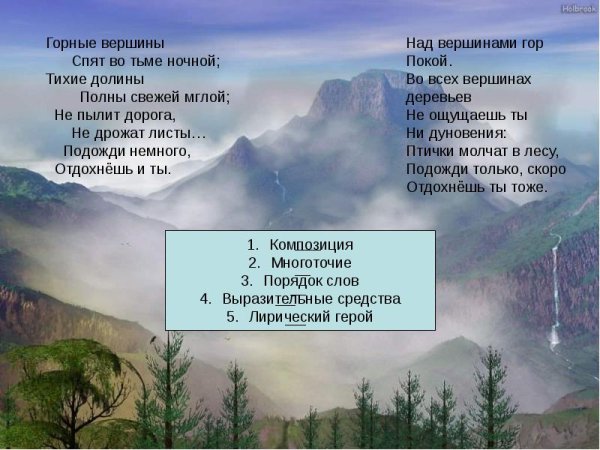 Holbrook

Горные вершины
Спят во тьме ночной;
Тихие долины
Полны свежей мглой;
Не пылит дорога,
Не дрожат листы…
Подожди немного,
Отдохнёшь и ты.

Над вершинами гор
Покой.
Во всех вершинах
деревьев
Не ощущаешь ты
Ни дуновения:
Птички молчат в лесу,
Подожди только, скоро
Отдохнёшь ты тоже.

1. Композиция
2. Многоточие
3. Порядок слов
4. Выразительные средства
5. Лирический герой